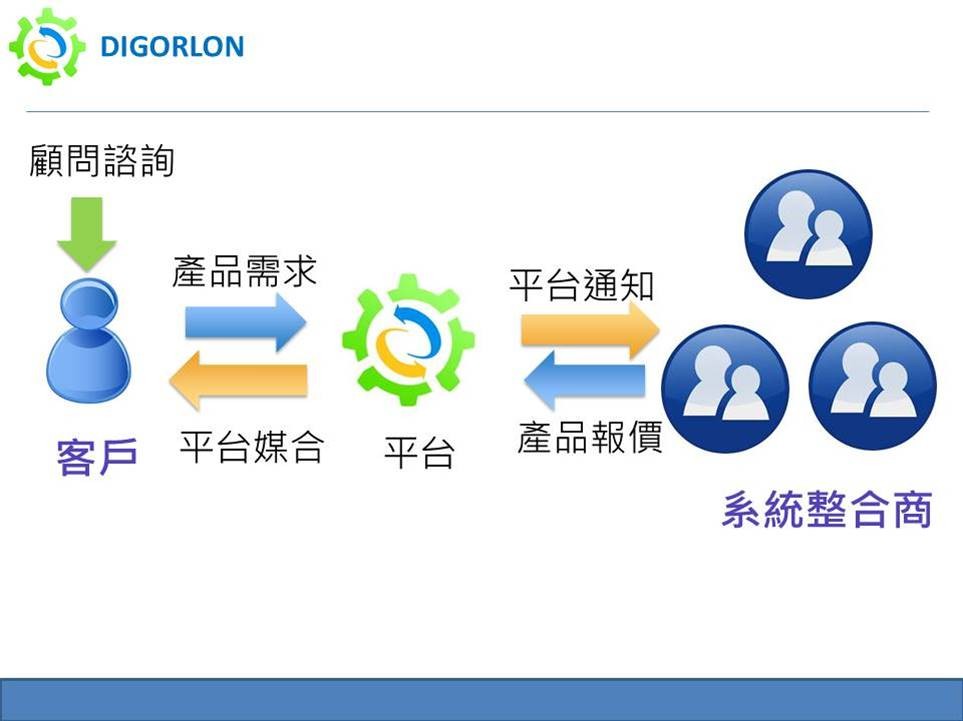 DIGORLON

顧問諮詢

產品需求

平台通知

客戶

平台媒合

平台

產品報價

系統整合商